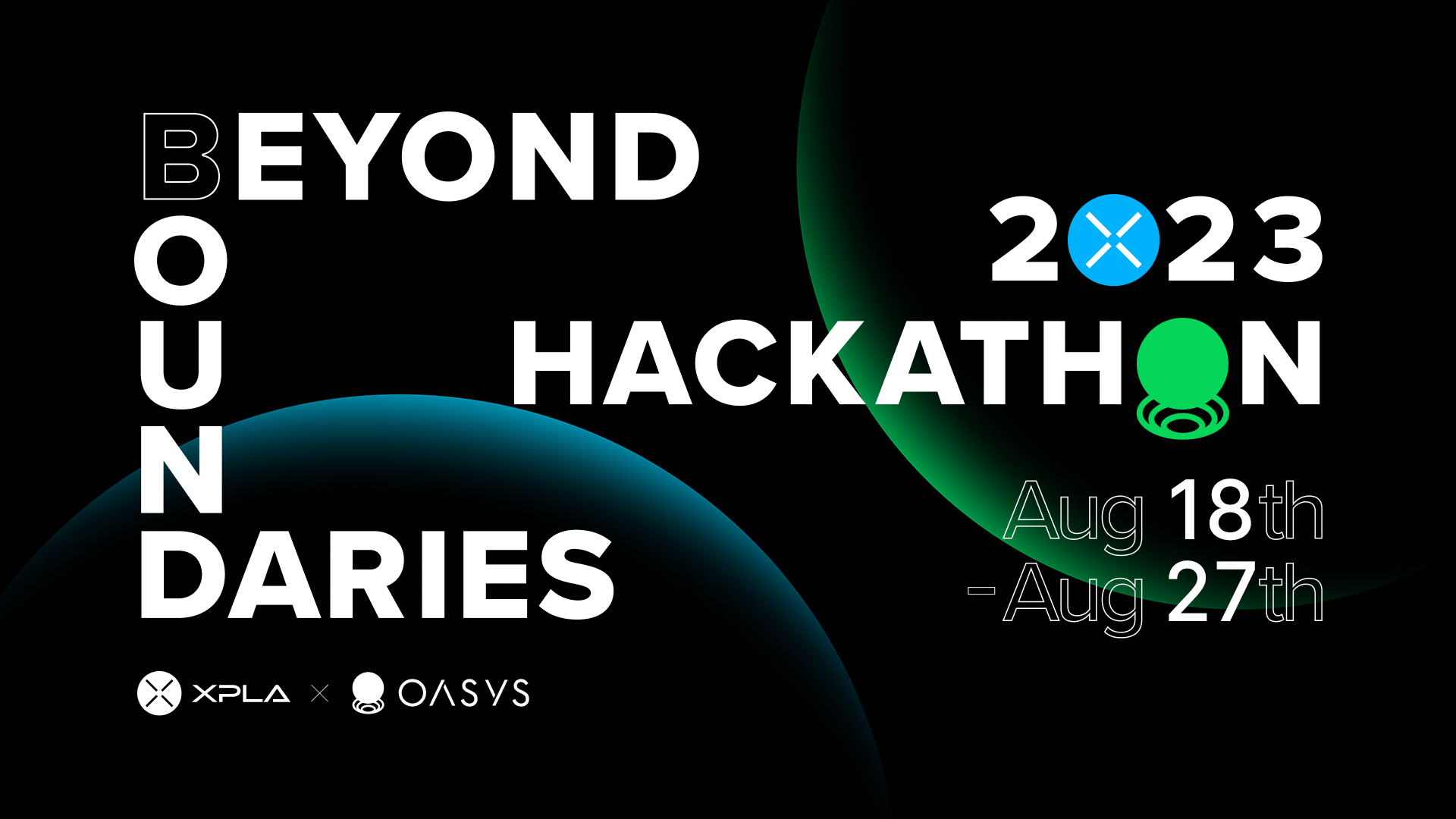 BEYOND
O
U
N
DARIES

2023
HACKATHON

Aug 18th
- Aug 27th

XPLA × OASYS